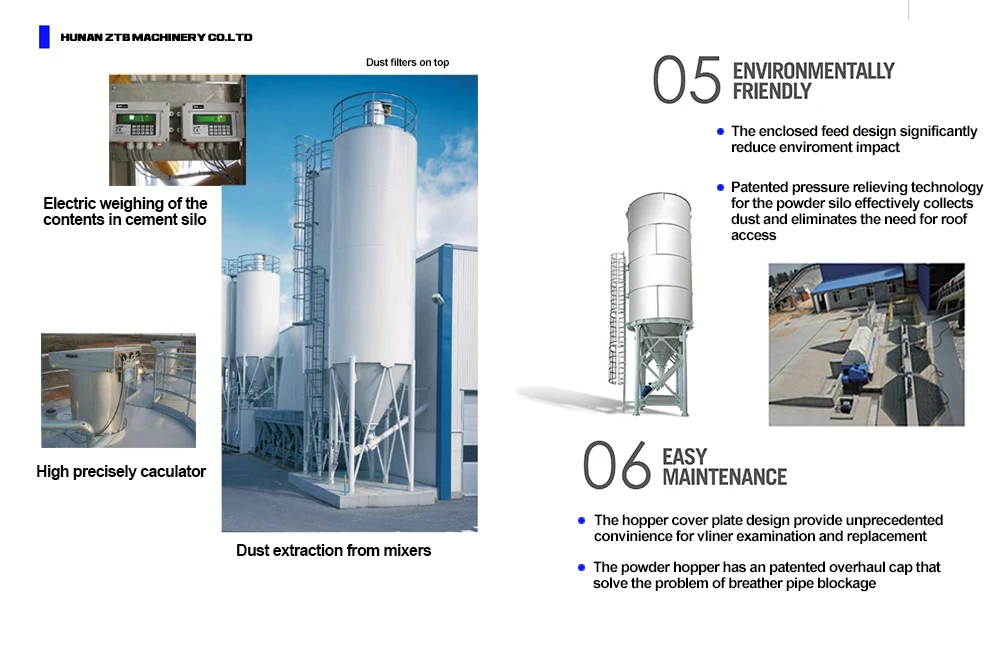 HUNAN ZTB MACHINERY CO.LTD

Dust filters on top

Electric weighing of the contents in cement silo

High precisely caculator

Dust extraction from mixers

05 ENVIRONMENTALLY FRIENDLY

• The enclosed feed design significantly reduce enviroment impact

• Patented pressure relieving technology for the powder silo effectively collects dust and eliminates the need for roof access

06 EASY MAINTENANCE

• The hopper cover plate design provide unprecedented convinience for vliner examination and replacement

• The powder hopper has an patented overhaul cap that solve the problem of breather pipe blockage